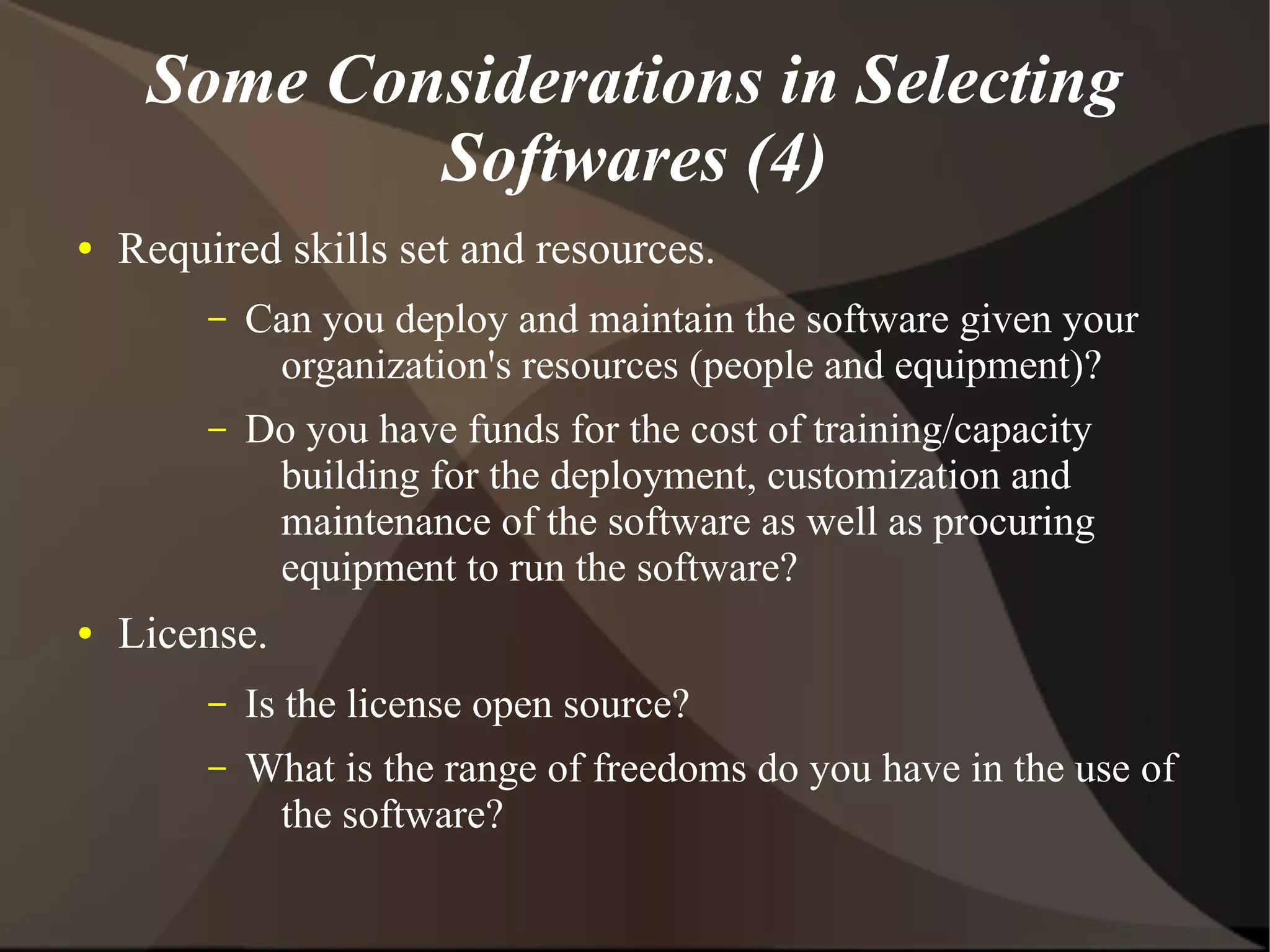 Some Considerations in Selecting Softwares (4)

• Required skills set and resources.

– Can you deploy and maintain the software given your organization's resources (people and equipment)?

– Do you have funds for the cost of training/capacity building for the deployment, customization and maintenance of the software as well as procuring equipment to run the software?

• License.

– Is the license open source?

– What is the range of freedoms do you have in the use of the software?